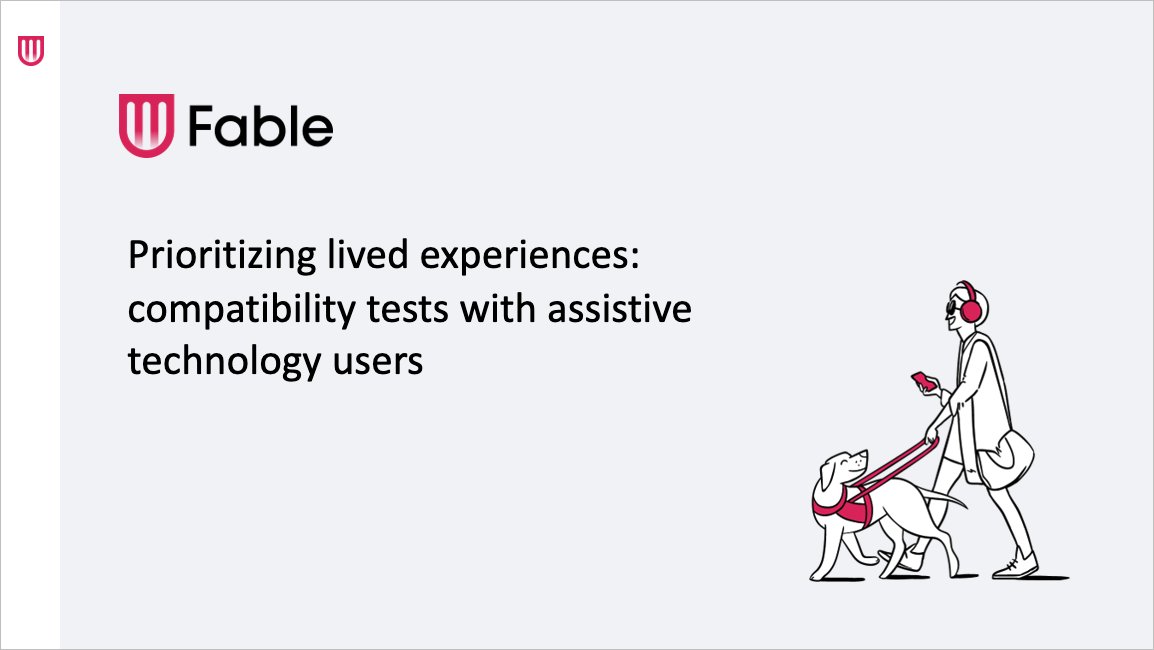 Fable

Prioritizing lived experiences: compatibility tests with assistive technology users